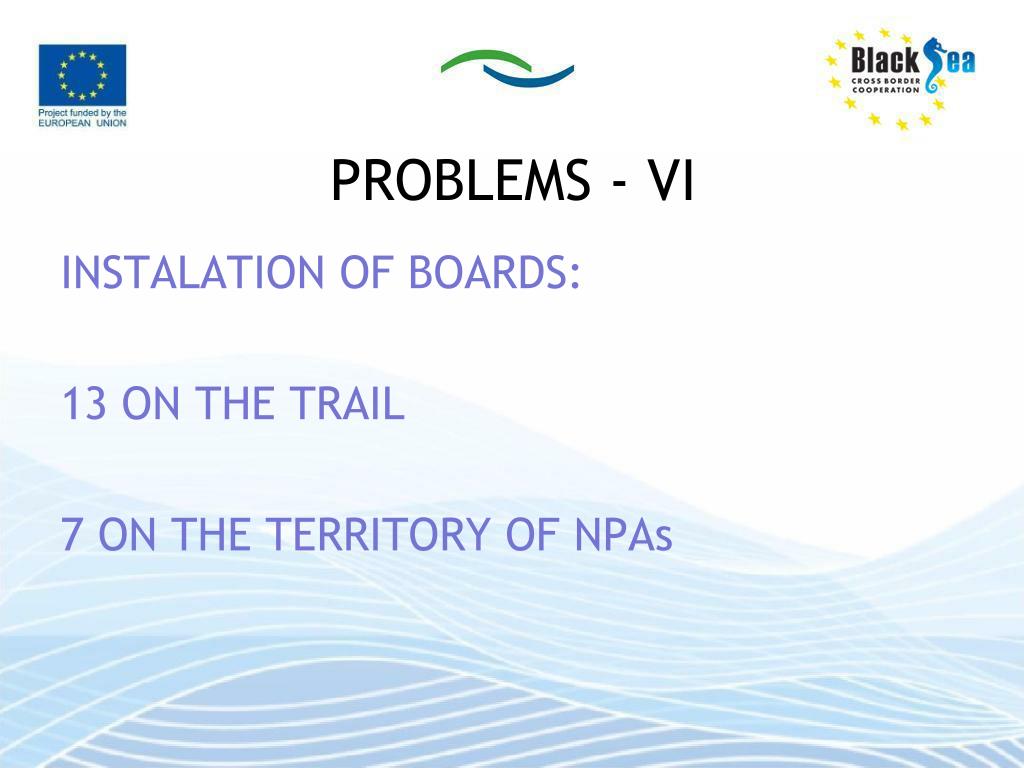 Project funded by the EUROPEAN UNION

Black Sea CROSS BORDER COOPERATION

PROBLEMS - VI

INSTALATION OF BOARDS:

13 ON THE TRAIL

7 ON THE TERRITORY OF NPAs